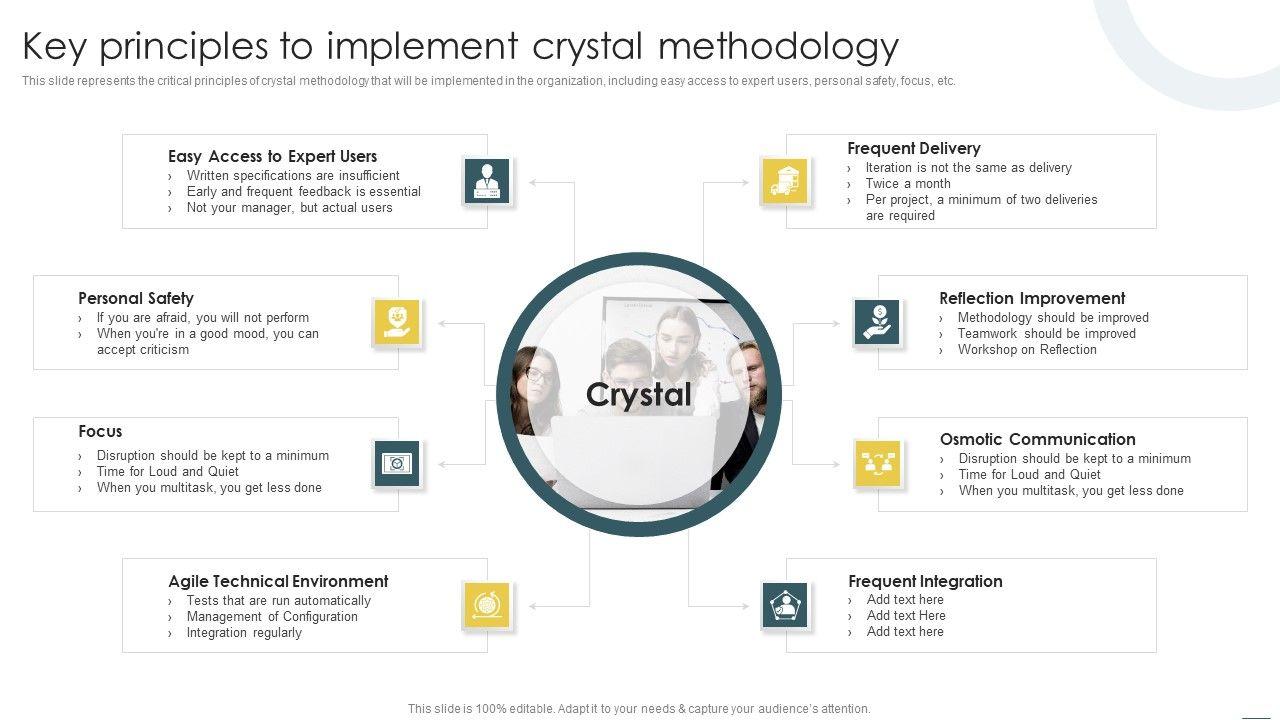 Key principles to implement crystal methodology

This slide represents the critical principles of crystal methodology that will be implemented in the organization, including easy access to expert users, personal safety, focus, etc.

Easy Access to Expert Users
› Written specifications are insufficient
› Early and frequent feedback is essential
› Not your manager, but actual users

Personal Safety
› If you are afraid, you will not perform
› When you're in a good mood, you can accept criticism

Focus
› Disruption should be kept to a minimum
› Time for Loud and Quiet
› When you multitask, you get less done

Agile Technical Environment
› Tests that are run automatically
› Management of Configuration
› Integration regularly

Crystal

Frequent Delivery
› Iteration is not the same as delivery
› Twice a month
› Per project, a minimum of two deliveries are required

Reflection Improvement
› Methodology should be improved
› Teamwork should be improved
› Workshop on Reflection

Osmotic Communication
› Disruption should be kept to a minimum
› Time for Loud and Quiet
› When you multitask, you get less done

Frequent Integration
› Add text here
› Add text Here
› Add text here

This slide is 100% editable. Adapt it to your needs & capture your audience's attention.